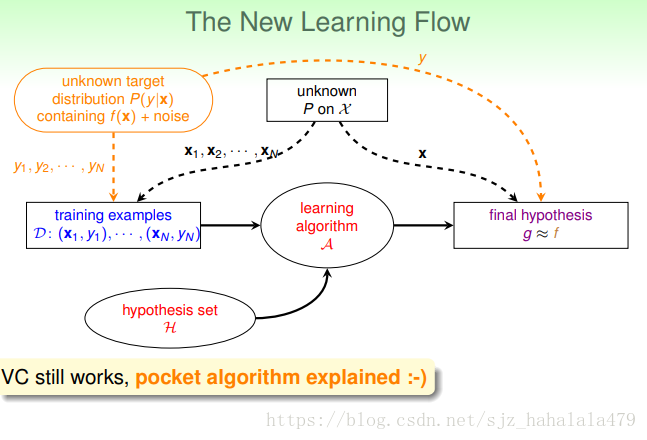 The New Learning Flow

unknown target distribution $P(y|\mathbf{x})$ containing $f(\mathbf{x})$ + noise

$y$

unknown $P$ on $\mathcal{X}$

$y_1, y_2, \cdots, y_N$

$\mathbf{x}_1, \mathbf{x}_2, \cdots, \mathbf{x}_N$

$\mathbf{x}$

training examples $\mathcal{D}$: $(\mathbf{x}_1, y_1), \cdots, (\mathbf{x}_N, y_N)$

learning algorithm $\mathcal{A}$

final hypothesis $g \approx f$

hypothesis set $\mathcal{H}$

VC still works, pocket algorithm explained :-)

https://blog.csdn.net/sjz_hahalala479